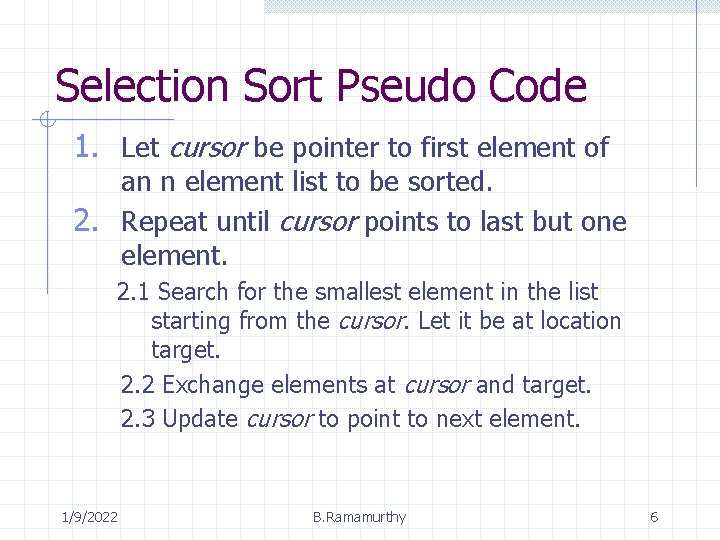 Selection Sort Pseudo Code

1. Let cursor be pointer to first element of an n element list to be sorted.
2. Repeat until cursor points to last but one element.

2.1 Search for the smallest element in the list starting from the cursor. Let it be at location target.

2.2 Exchange elements at cursor and target.

2.3 Update cursor to point to next element.

1/9/2022 B.Ramamurthy 6